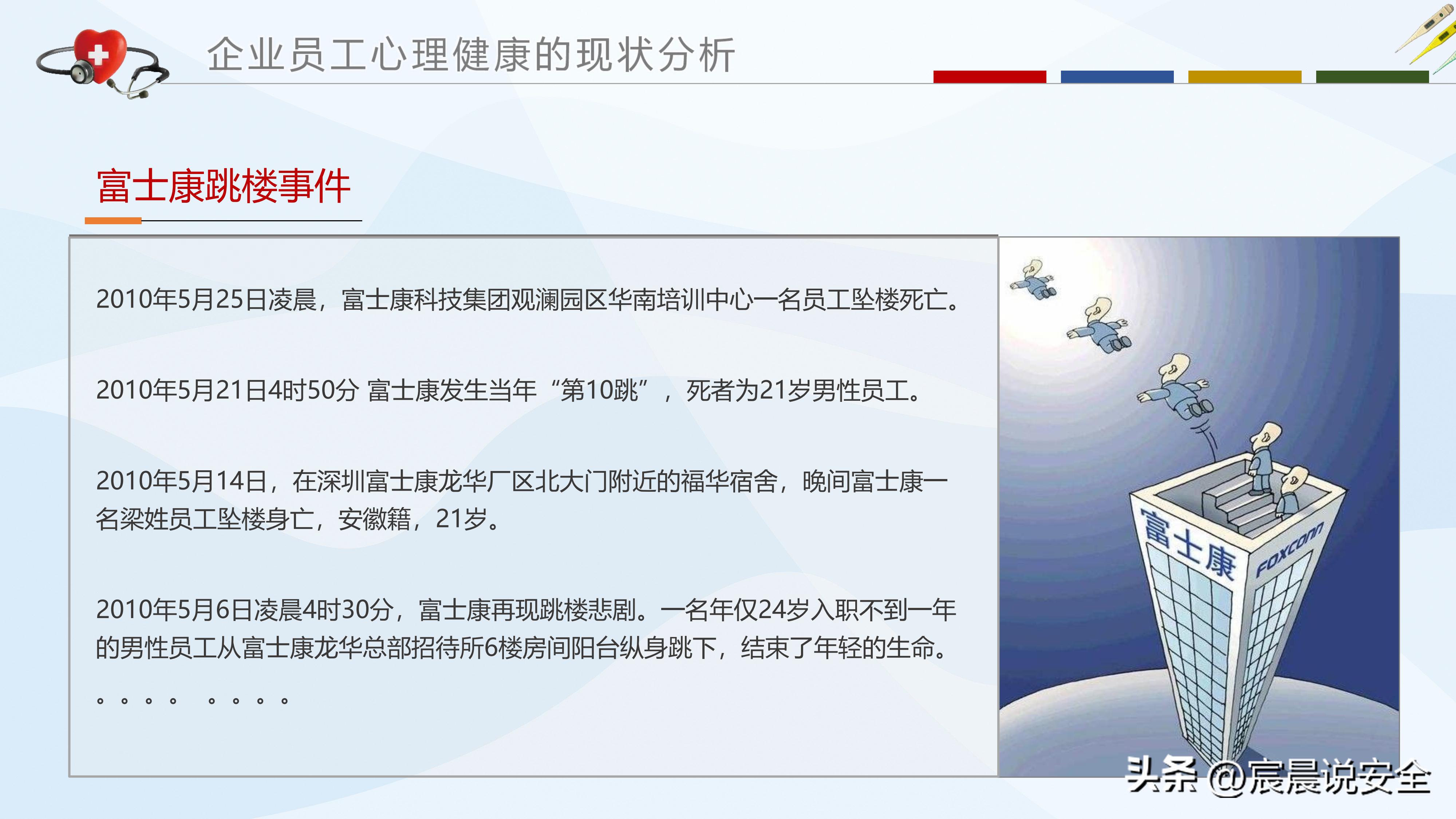 企业员工心理健康的现状分析

富士康跳楼事件

2010年5月25日凌晨，富士康科技集团观澜园区华南培训中心一名员工坠楼死亡。

2010年5月21日4时50分 富士康发生当年“第10跳”，死者为21岁男性员工。

2010年5月14日，在深圳富士康龙华厂区北大门附近的福华宿舍，晚间富士康一名梁姓员工坠楼身亡，安徽籍，21岁。

2010年5月6日凌晨4时30分，富士康再现跳楼悲剧。一名年仅24岁入职不到一年的男性员工从富士康龙华总部招待所6楼房间阳台纵身跳下，结束了年轻的生命。

。。。。 。。。。

富士康

FOXCONN

头条 @宸晨说安全